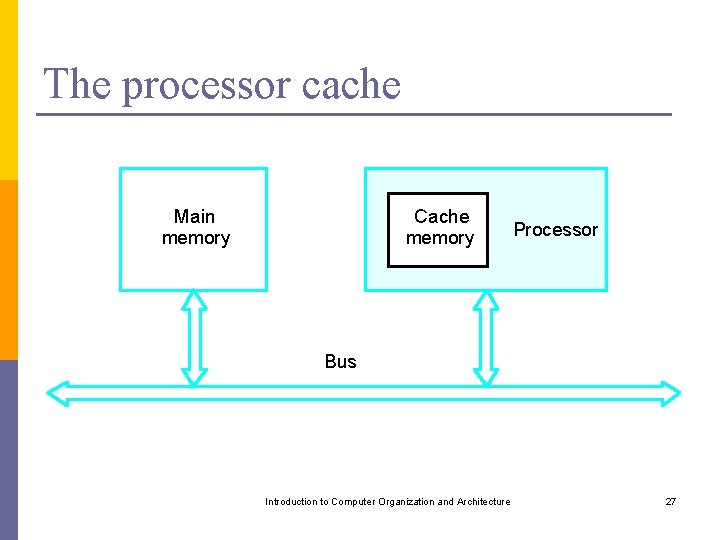 The processor cache

Main memory

Cache memory

Processor

Bus

Introduction to Computer Organization and Architecture

27